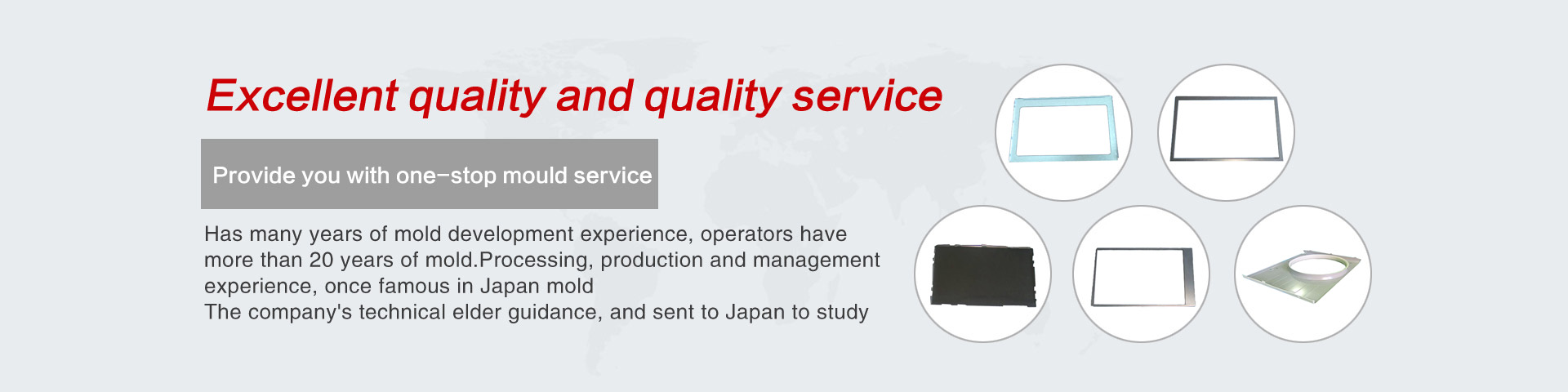 Excellent quality and quality service

Provide you with one-stop mould service

Has many years of mold development experience, operators have more than 20 years of mold.Processing, production and management experience, once famous in Japan mold
The company's technical elder guidance, and sent to Japan to study